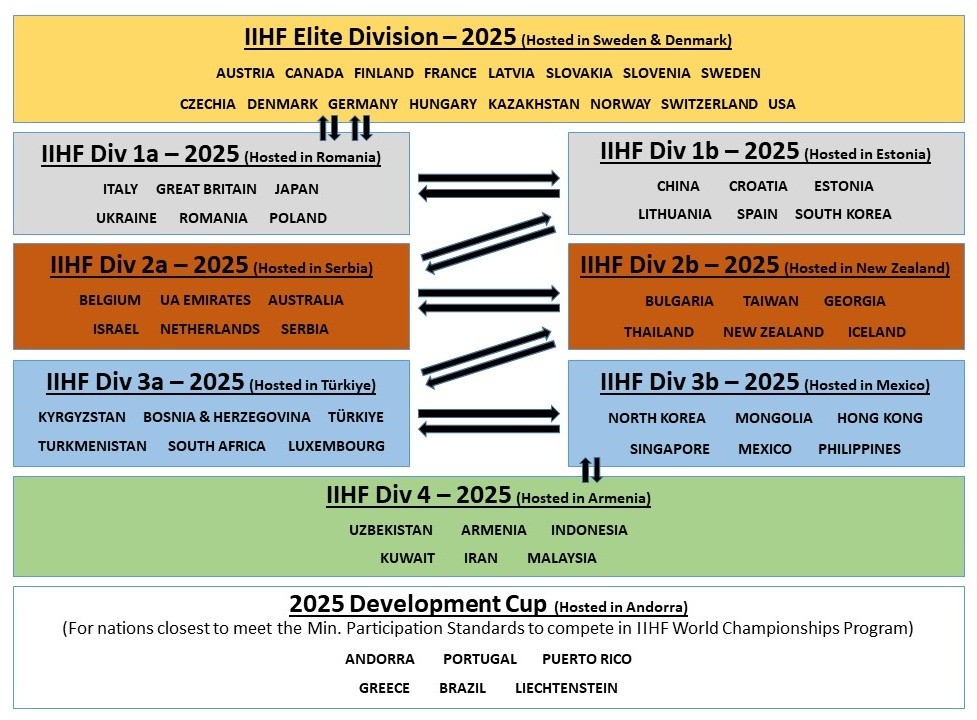 IIHF Elite Division – 2025 (Hosted in Sweden & Denmark)

AUSTRIA CANADA FINLAND FRANCE LATVIA SLOVAKIA SLOVENIA SWEDEN

CZECHIA DENMARK GERMANY HUNGARY KAZAKHSTAN NORWAY SWITZERLAND USA

IIHF Div 1a – 2025 (Hosted in Romania)

ITALY GREAT BRITAIN JAPAN

UKRAINE ROMANIA POLAND

IIHF Div 1b – 2025 (Hosted in Estonia)

CHINA CROATIA ESTONIA

LITHUANIA SPAIN SOUTH KOREA

IIHF Div 2a – 2025 (Hosted in Serbia)

BELGIUM UA EMIRATES AUSTRALIA

ISRAEL NETHERLANDS SERBIA

IIHF Div 2b – 2025 (Hosted in New Zealand)

BULGARIA TAIWAN GEORGIA

THAILAND NEW ZEALAND ICELAND

IIHF Div 3a – 2025 (Hosted in Türkiye)

KYRGYZSTAN BOSNIA & HERZEGOVINA TÜRKIYE

TURKMENISTAN SOUTH AFRICA LUXEMBOURG

IIHF Div 3b – 2025 (Hosted in Mexico)

NORTH KOREA MONGOLIA HONG KONG

SINGAPORE MEXICO PHILIPPINES

IIHF Div 4 – 2025 (Hosted in Armenia)

UZBEKISTAN ARMENIA INDONESIA

KUWAIT IRAN MALAYSIA

2025 Development Cup (Hosted in Andorra)

(For nations closest to meet the Min. Participation Standards to compete in IIHF World Championships Program)

ANDORRA PORTUGAL PUERTO RICO

GREECE BRAZIL LIECHTENSTEIN